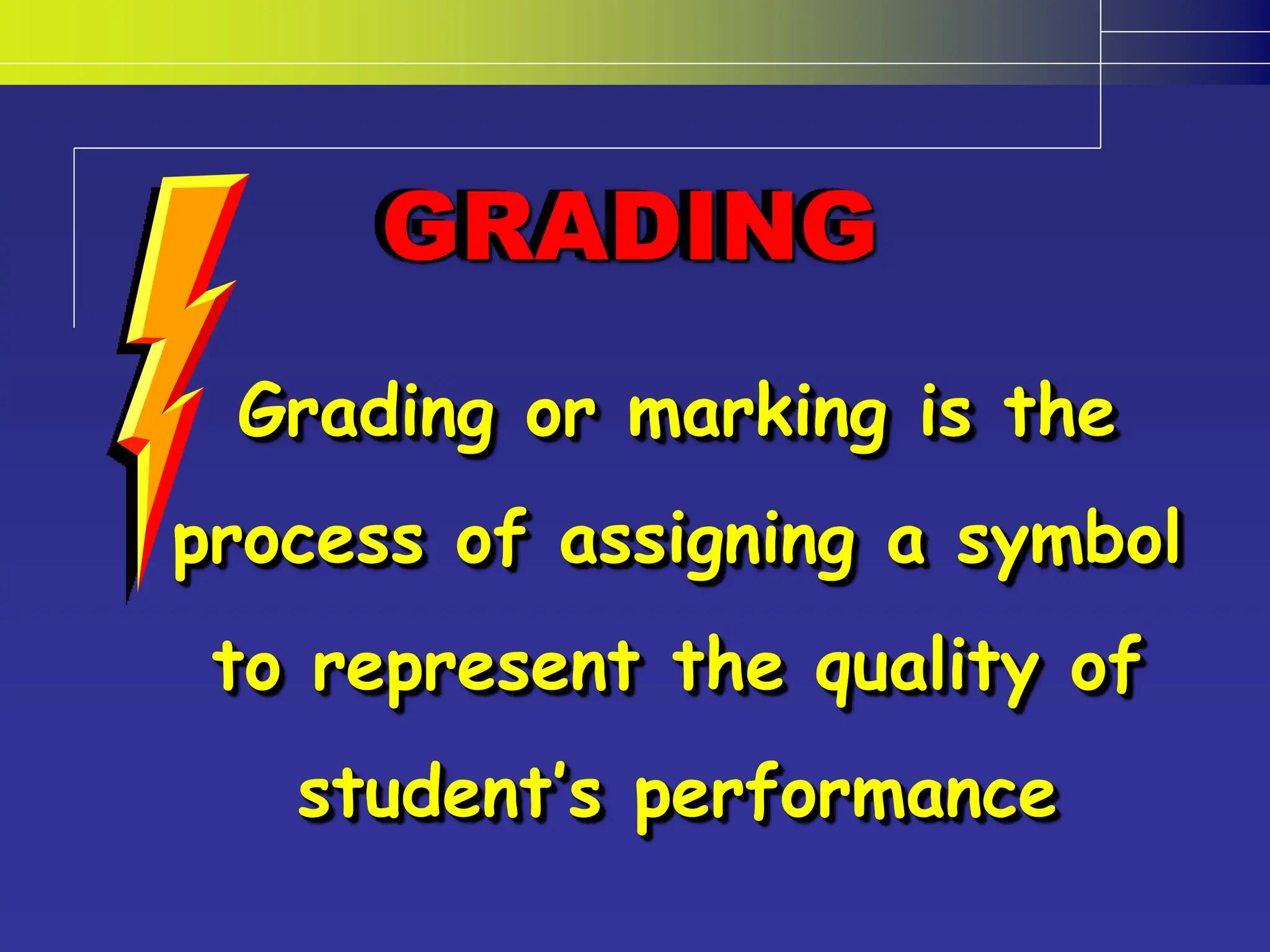 GRADING

Grading or marking is the process of assigning a symbol to represent the quality of student's performance